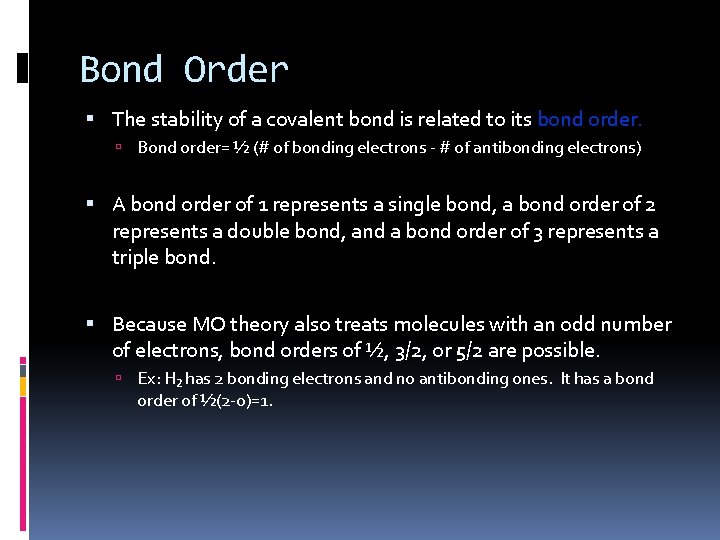 Bond Order

▪ The stability of a covalent bond is related to its bond order.
▫ Bond order= ½ (# of bonding electrons - # of antibonding electrons)

▪ A bond order of 1 represents a single bond, a bond order of 2 represents a double bond, and a bond order of 3 represents a triple bond.

▪ Because MO theory also treats molecules with an odd number of electrons, bond orders of ½, 3/2, or 5/2 are possible.
▫ Ex: $H_2$ has 2 bonding electrons and no antibonding ones. It has a bond order of ½(2-0)=1.